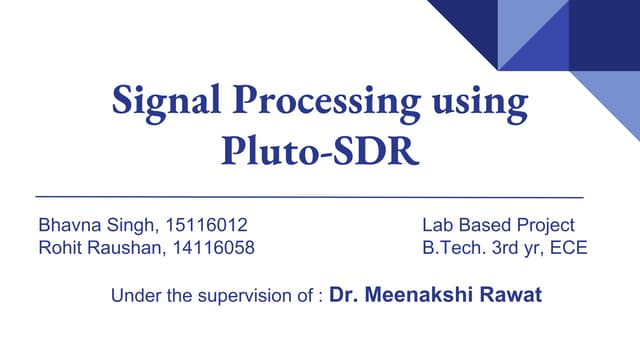 Signal Processing using Pluto-SDR

Bhavna Singh, 15116012
Rohit Raushan, 14116058

Lab Based Project
B.Tech. 3rd yr, ECE

Under the supervision of : Dr. Meenakshi Rawat